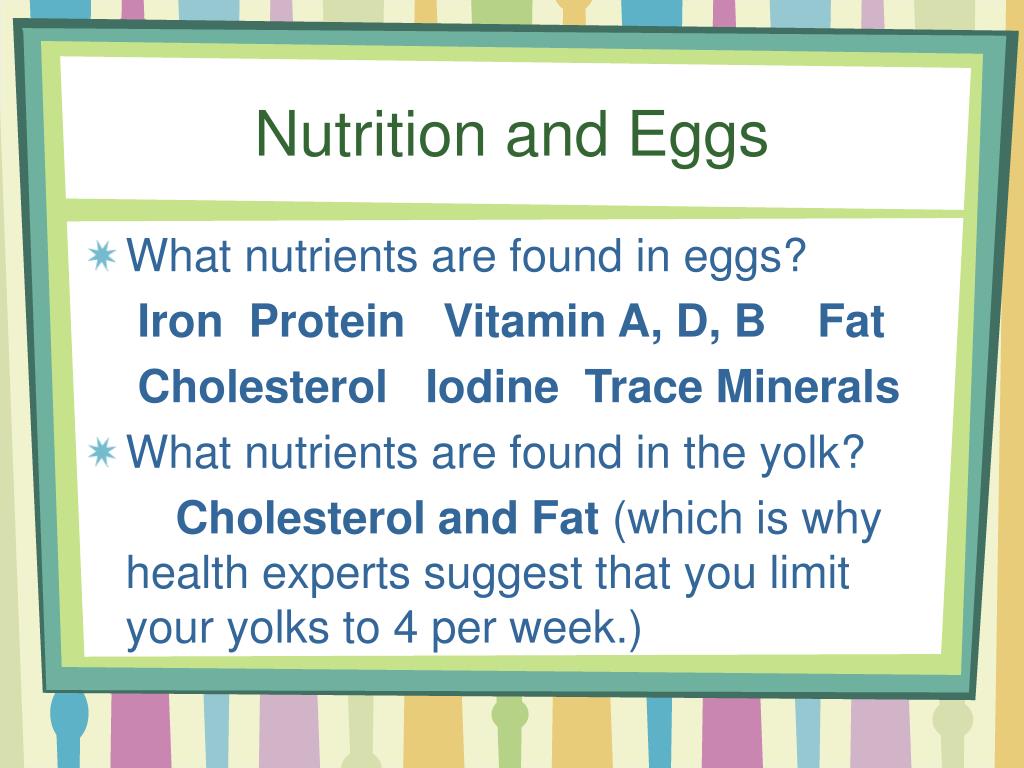 Nutrition and Eggs

What nutrients are found in eggs?

Iron Protein Vitamin A, D, B Fat

Cholesterol Iodine Trace Minerals

What nutrients are found in the yolk?

Cholesterol and Fat (which is why health experts suggest that you limit your yolks to 4 per week.)